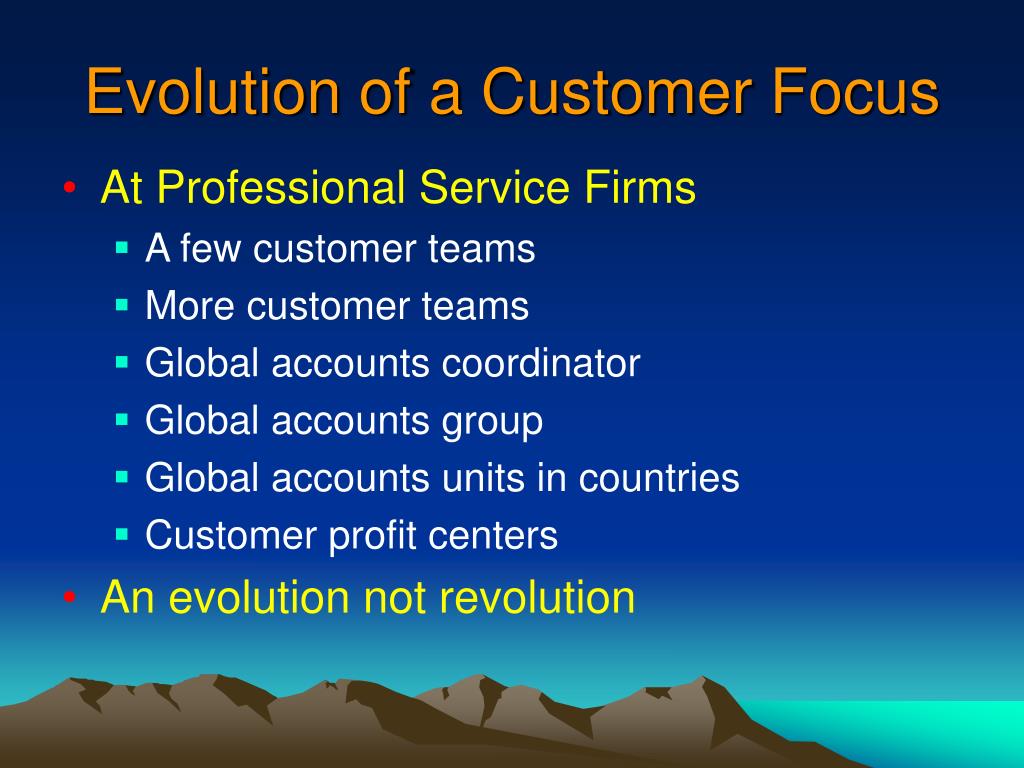 Evolution of a Customer Focus

• At Professional Service Firms
  ▪ A few customer teams
  ▪ More customer teams
  ▪ Global accounts coordinator
  ▪ Global accounts group
  ▪ Global accounts units in countries
  ▪ Customer profit centers
• An evolution not revolution